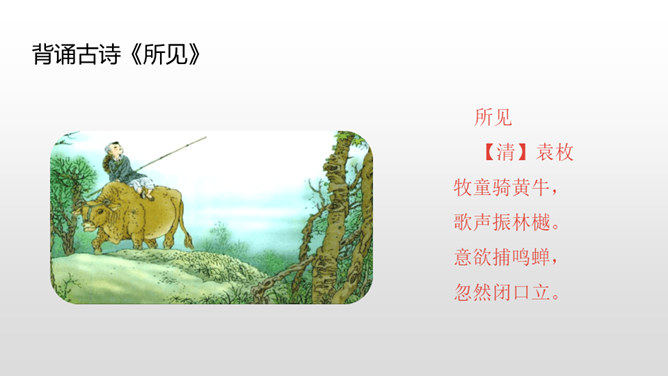 背诵古诗《所见》

所见

【清】袁枚

牧童骑黄牛，
歌声振林樾。
意欲捕鸣蝉，
忽然闭口立。